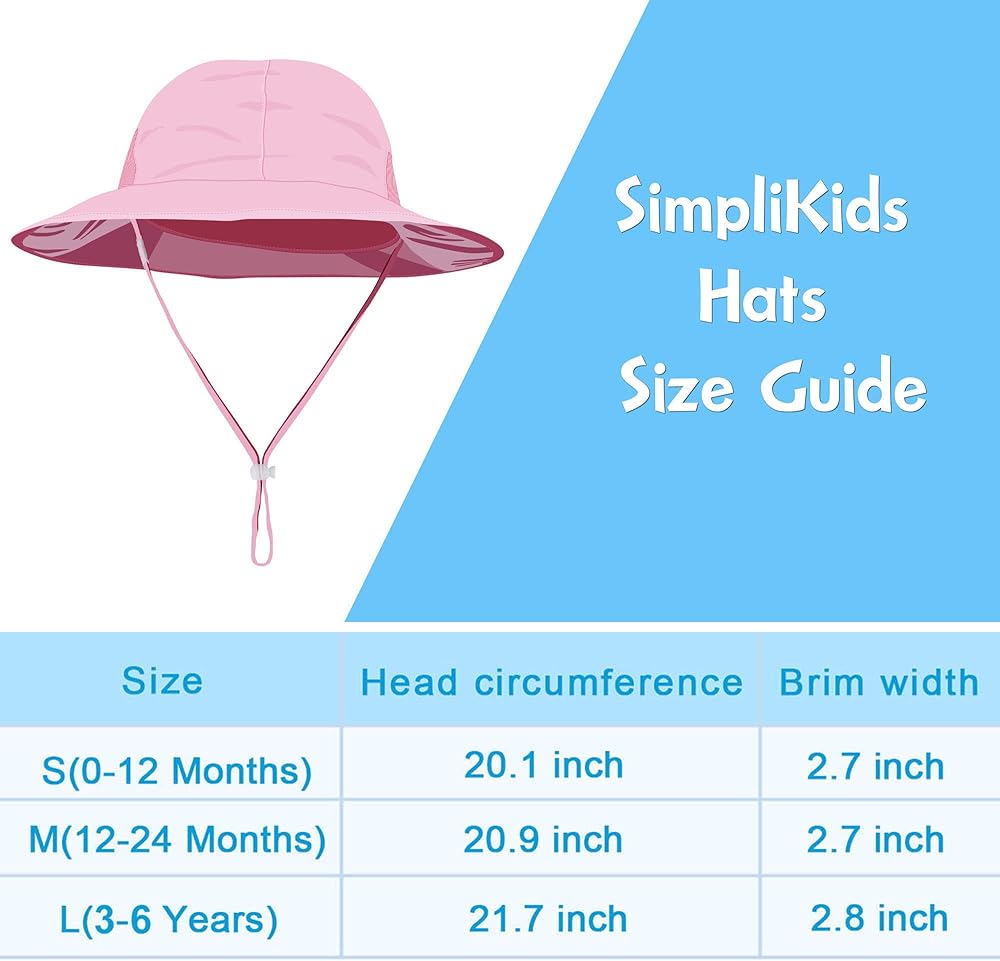 SimpliKids
Hats
Size Guide

| Size | Head circumference | Brim width |
|---|---|---|
| S(0-12 Months) | 20.1 inch | 2.7 inch |
| M(12-24 Months) | 20.9 inch | 2.7 inch |
| L(3-6 Years) | 21.7 inch | 2.8 inch |